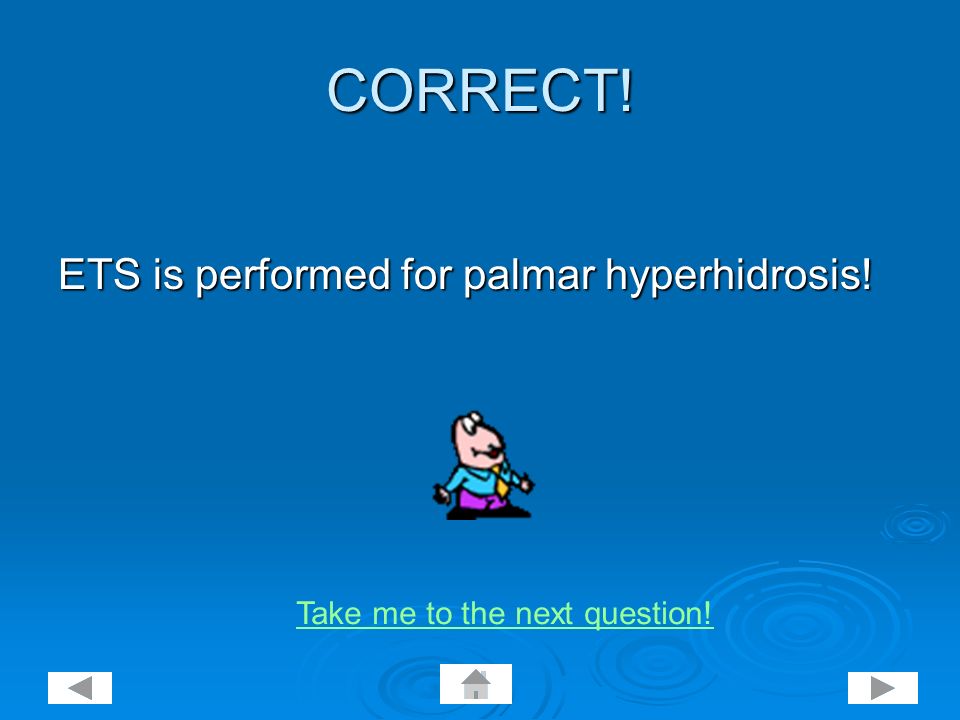 CORRECT!

ETS is performed for palmar hyperhidrosis!

Take me to the next question!